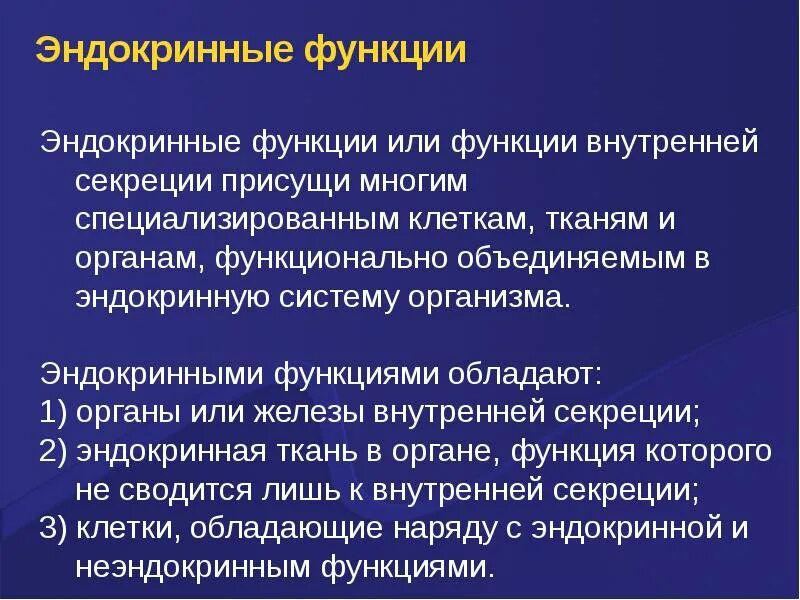 Эндокринные функции

Эндокринные функции или функции внутренней секреции присущи многим специализированным клеткам, тканям и органам, функционально объединяемым в эндокринную систему организма.

Эндокринными функциями обладают:
1) органы или железы внутренней секреции;
2) эндокринная ткань в органе, функция которого не сводится лишь к внутренней секреции;
3) клетки, обладающие наряду с эндокринной и неэндокринным функциями.